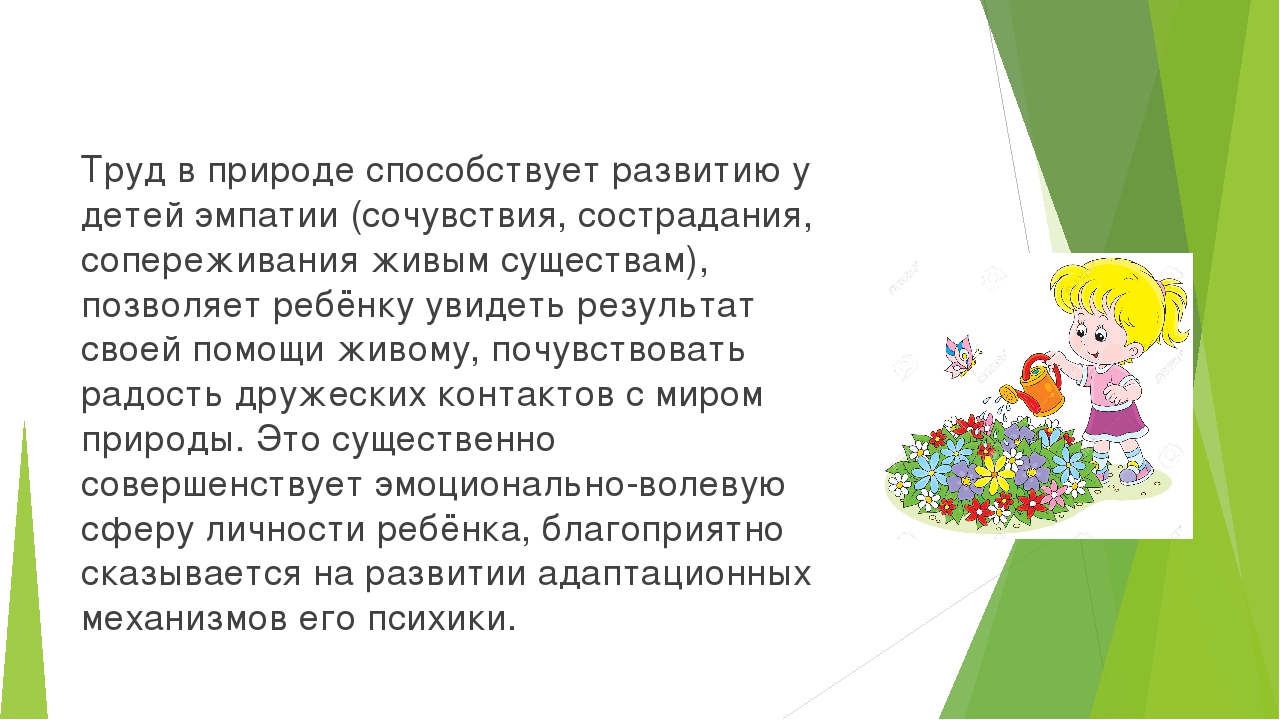 Труд в природе способствует развитию у детей эмпатии (сочувствия, сострадания, сопереживания живым существам), позволяет ребёнку увидеть результат своей помощи живому, почувствовать радость дружеских контактов с миром природы. Это существенно совершенствует эмоционально-волевую сферу личности ребёнка, благоприятно сказывается на развитии адаптационных механизмов его психики.